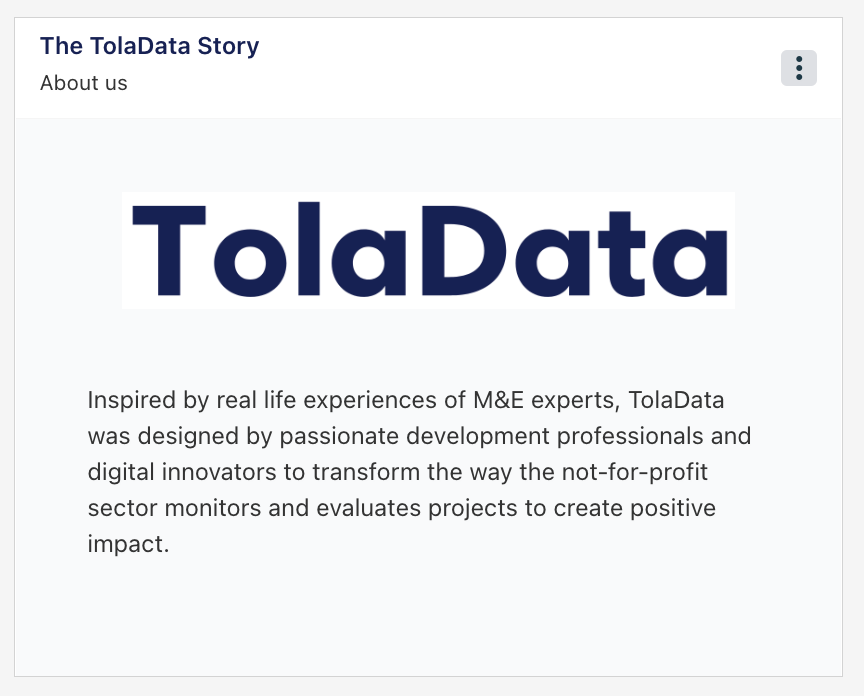 The TolaData Story
About us

TolaData

Inspired by real life experiences of M&E experts, TolaData was designed by passionate development professionals and digital innovators to transform the way the not-for-profit sector monitors and evaluates projects to create positive impact.